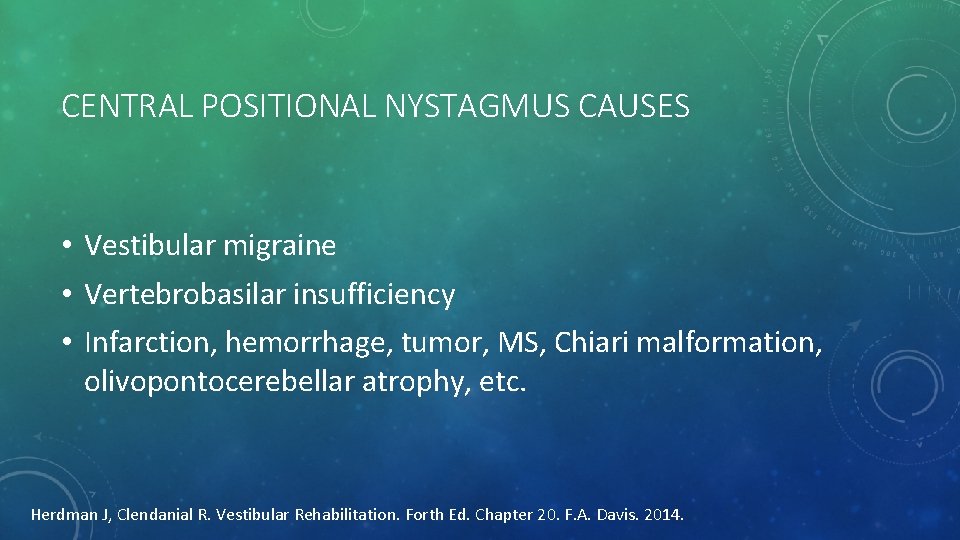 CENTRAL POSITIONAL NYSTAGMUS CAUSES

• Vestibular migraine
• Vertebrobasilar insufficiency
• Infarction, hemorrhage, tumor, MS, Chiari malformation, olivopontocerebellar atrophy, etc.

Herdman J, Clendanial R. Vestibular Rehabilitation. Forth Ed. Chapter 20. F.A. Davis. 2014.